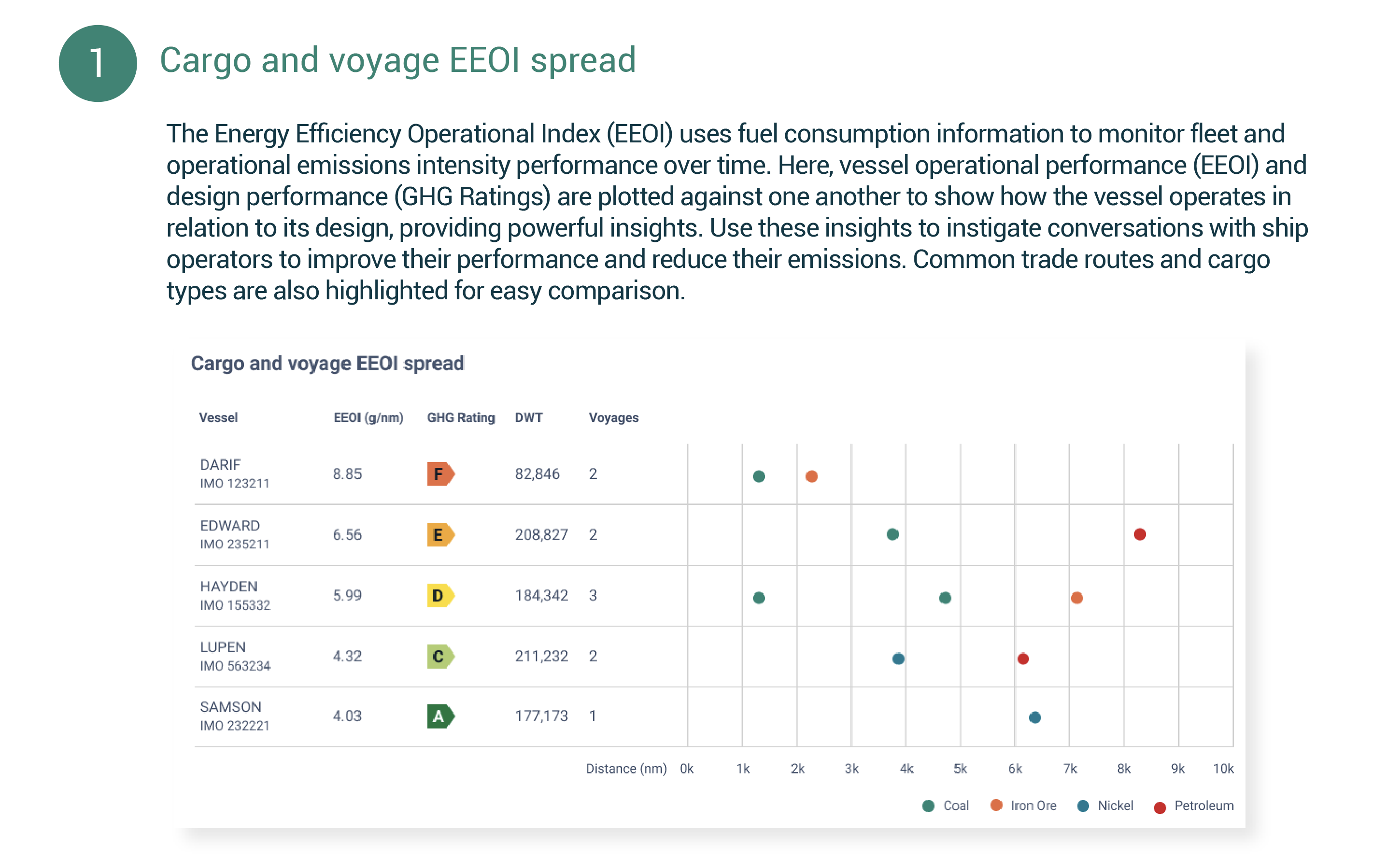 1

Cargo and voyage EEOI spread

The Energy Efficiency Operational Index (EEOI) uses fuel consumption information to monitor fleet and operational emissions intensity performance over time. Here, vessel operational performance (EEOI) and design performance (GHG Ratings) are plotted against one another to show how the vessel operates in relation to its design, providing powerful insights. Use these insights to instigate conversations with ship operators to improve their performance and reduce their emissions. Common trade routes and cargo types are also highlighted for easy comparison.

Cargo and voyage EEOI spread

| Vessel | EEOI (g/nm) | GHG Rating | DWT | Voyages |
|---|---|---|---|---|
| DARIF IMO 123211 | 8.85 | F | 82,846 | 2 |
| EDWARD IMO 235211 | 6.56 | E | 208,827 | 2 |
| HAYDEN IMO 155332 | 5.99 | D | 184,342 | 3 |
| LUPEN IMO 563234 | 4.32 | C | 211,232 | 2 |
| SAMSON IMO 232221 | 4.03 | A | 177,173 | 1 |

Distance (nm) 0k 1k 2k 3k 4k 5k 6k 7k 8k 9k 10k

Coal Iron Ore Nickel Petroleum